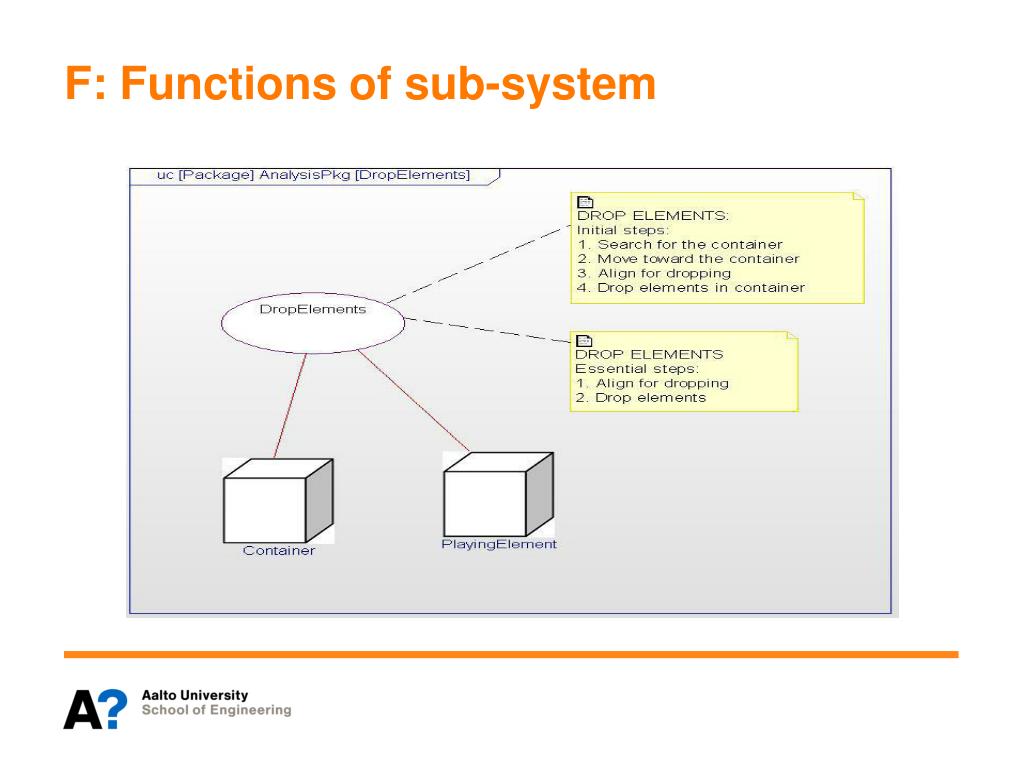 F: Functions of sub-system

uc [Package] AnalysisPkg [DropElements]

DROP ELEMENTS:
Initial steps:
1. Search for the container
2. Move toward the container
3. Align for dropping
4. Drop elements in container

DropElements

DROP ELEMENTS
Essential steps:
1. Align for dropping
2. Drop elements

Container

PlayingElement

A?
Aalto University
School of Engineering